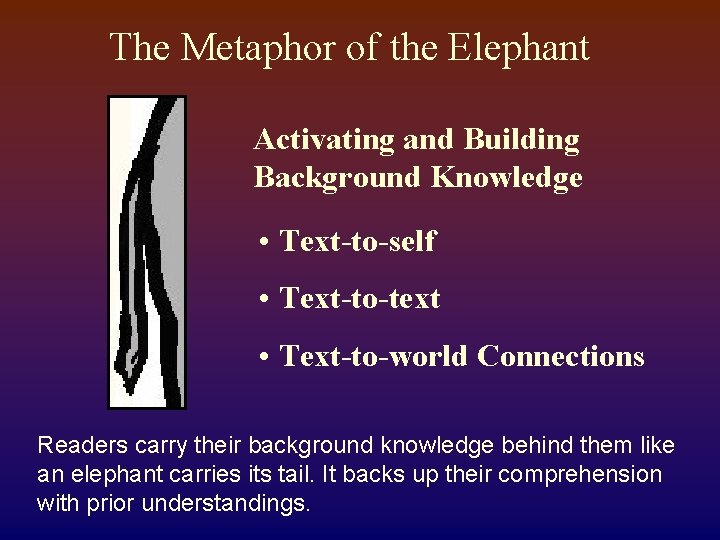 The Metaphor of the Elephant

Activating and Building Background Knowledge

• Text-to-self

• Text-to-text

• Text-to-world Connections

Readers carry their background knowledge behind them like an elephant carries its tail. It backs up their comprehension with prior understandings.